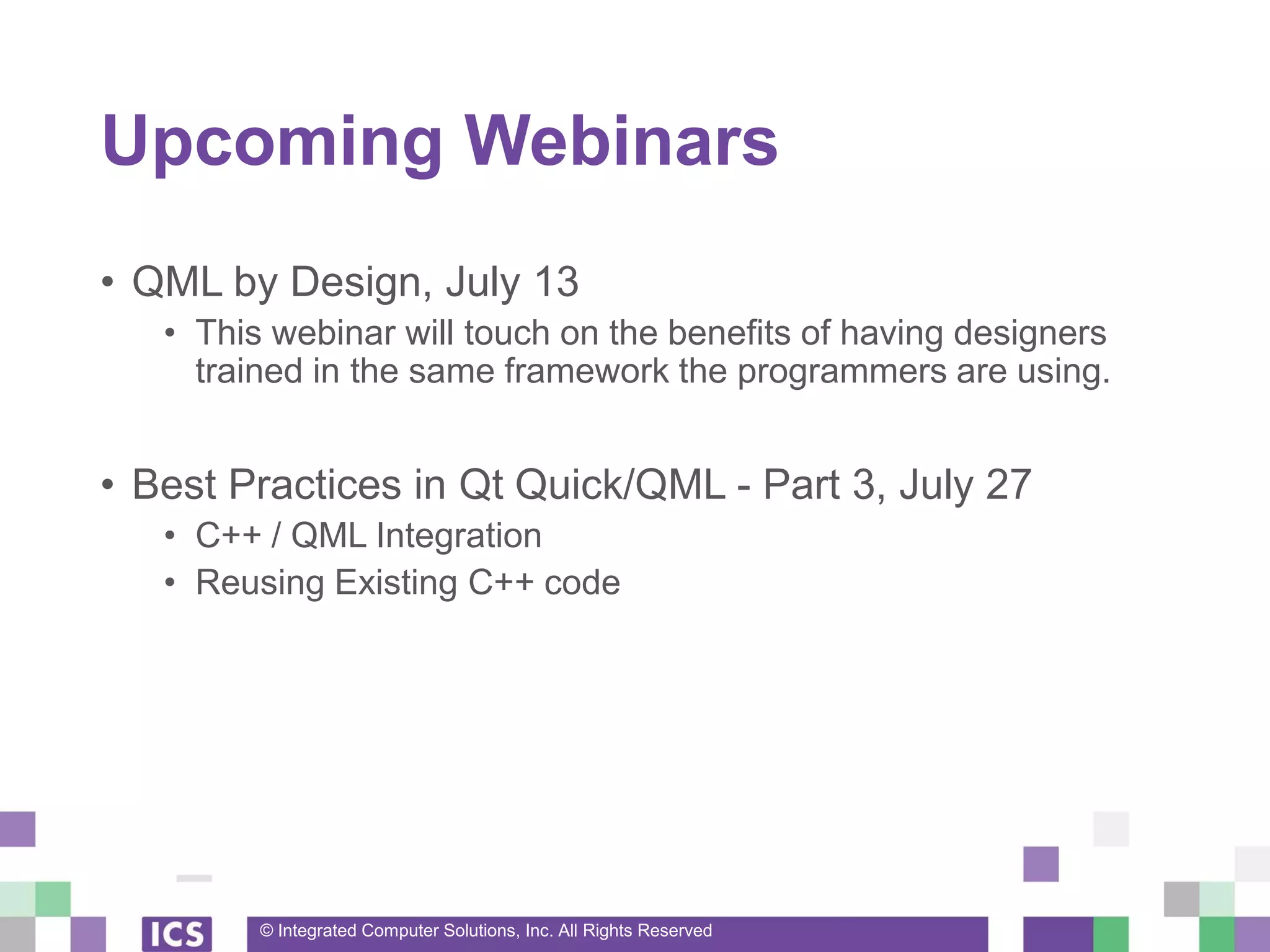 Upcoming Webinars

• QML by Design, July 13
  • This webinar will touch on the benefits of having designers trained in the same framework the programmers are using.

• Best Practices in Qt Quick/QML - Part 3, July 27
  • C++ / QML Integration
  • Reusing Existing C++ code

ICS

© Integrated Computer Solutions, Inc. All Rights Reserved